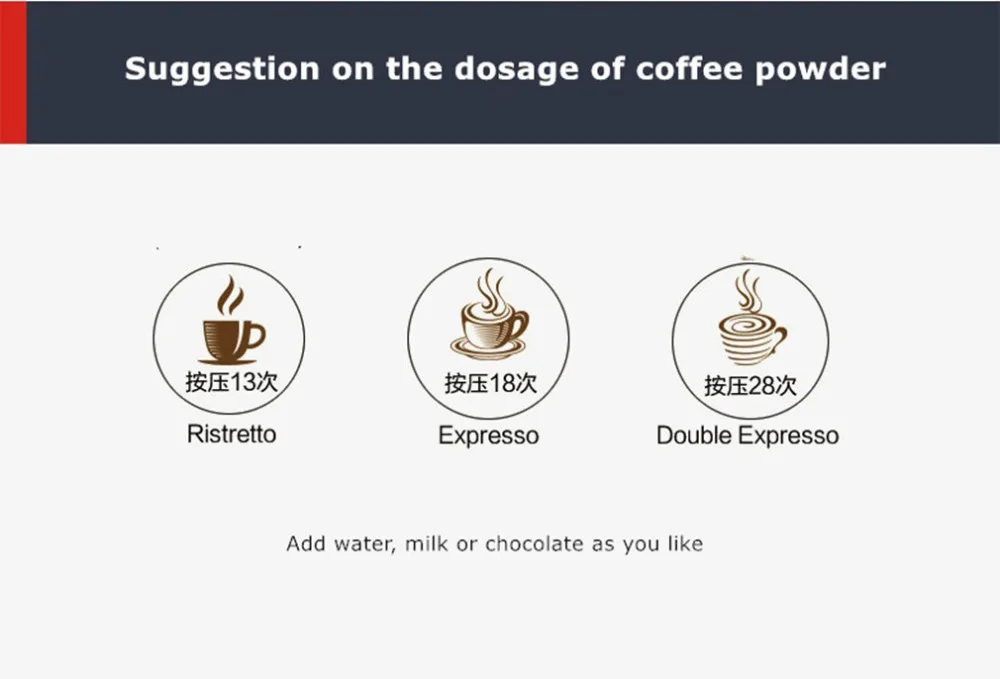 Suggestion on the dosage of coffee powder

按压13次
Ristretto

按压18次
Expresso

按压28次
Double Expresso

Add water, milk or chocolate as you like